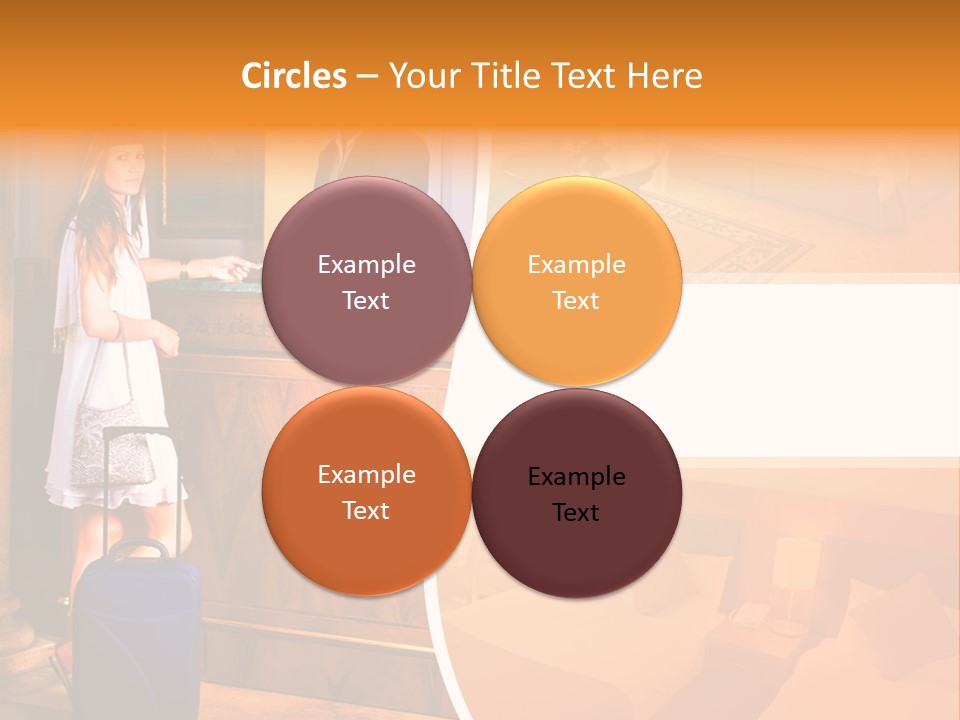 Circles – Your Title Text Here

Example Text

Example Text

Example Text

Example Text